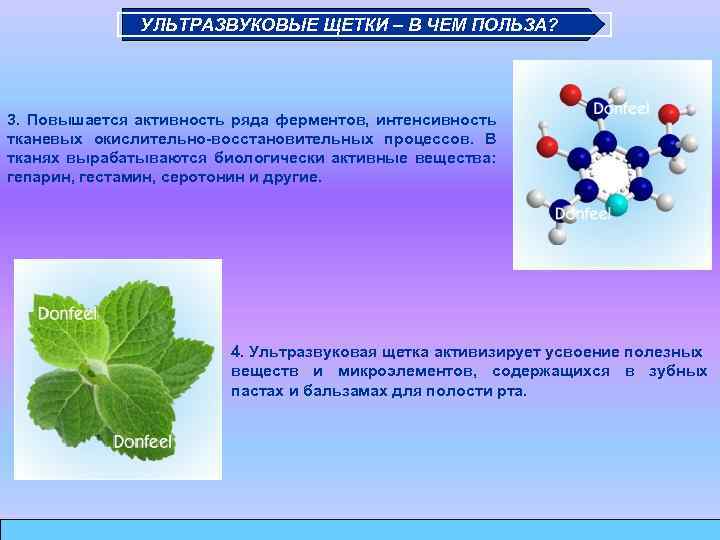 УЛЬТРАЗВУКОВЫЕ ЩЕТКИ – В ЧЕМ ПОЛЬЗА?

3. Повышается активность ряда ферментов, интенсивность тканевых окислительно-восстановительных процессов. В тканях вырабатываются биологически активные вещества: гепарин, гестамин, серотонин и другие.

Donfeel

Donfeel

Donfeel

Donfeel

4. Ультразвуковая щетка активизирует усвоение полезных веществ и микроэлементов, содержащихся в зубных пастах и бальзамах для полости рта.